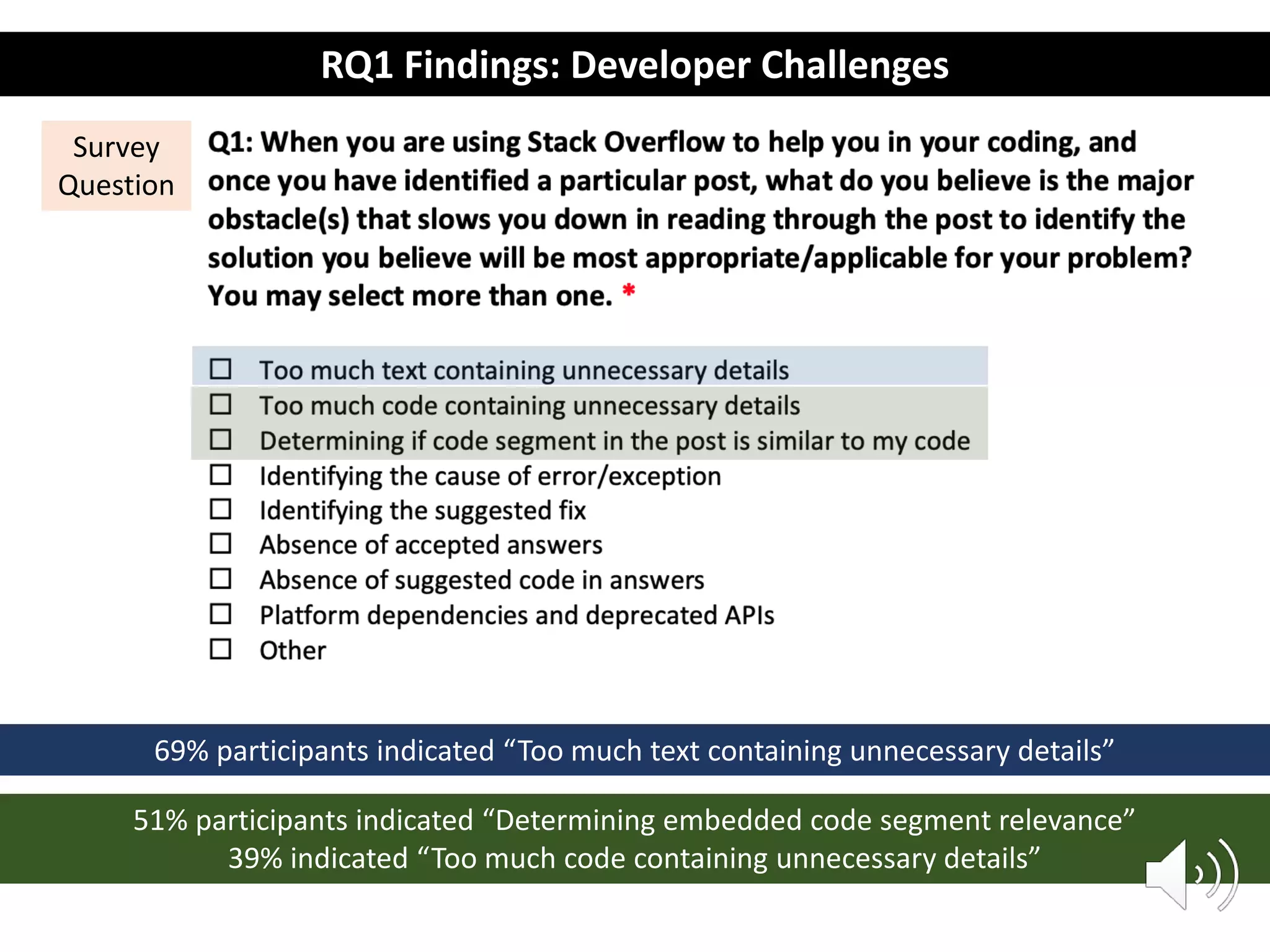 RQ1 Findings: Developer Challenges

Survey Question

Q1: When you are using Stack Overflow to help you in your coding, and once you have identified a particular post, what do you believe is the major obstacle(s) that slows you down in reading through the post to identify the solution you believe will be most appropriate/applicable for your problem? You may select more than one. *

☐ Too much text containing unnecessary details
☐ Too much code containing unnecessary details
☐ Determining if code segment in the post is similar to my code
☐ Identifying the cause of error/exception
☐ Identifying the suggested fix
☐ Absence of accepted answers
☐ Absence of suggested code in answers
☐ Platform dependencies and deprecated APIs
☐ Other

69% participants indicated “Too much text containing unnecessary details”

51% participants indicated “Determining embedded code segment relevance”
39% indicated “Too much code containing unnecessary details”